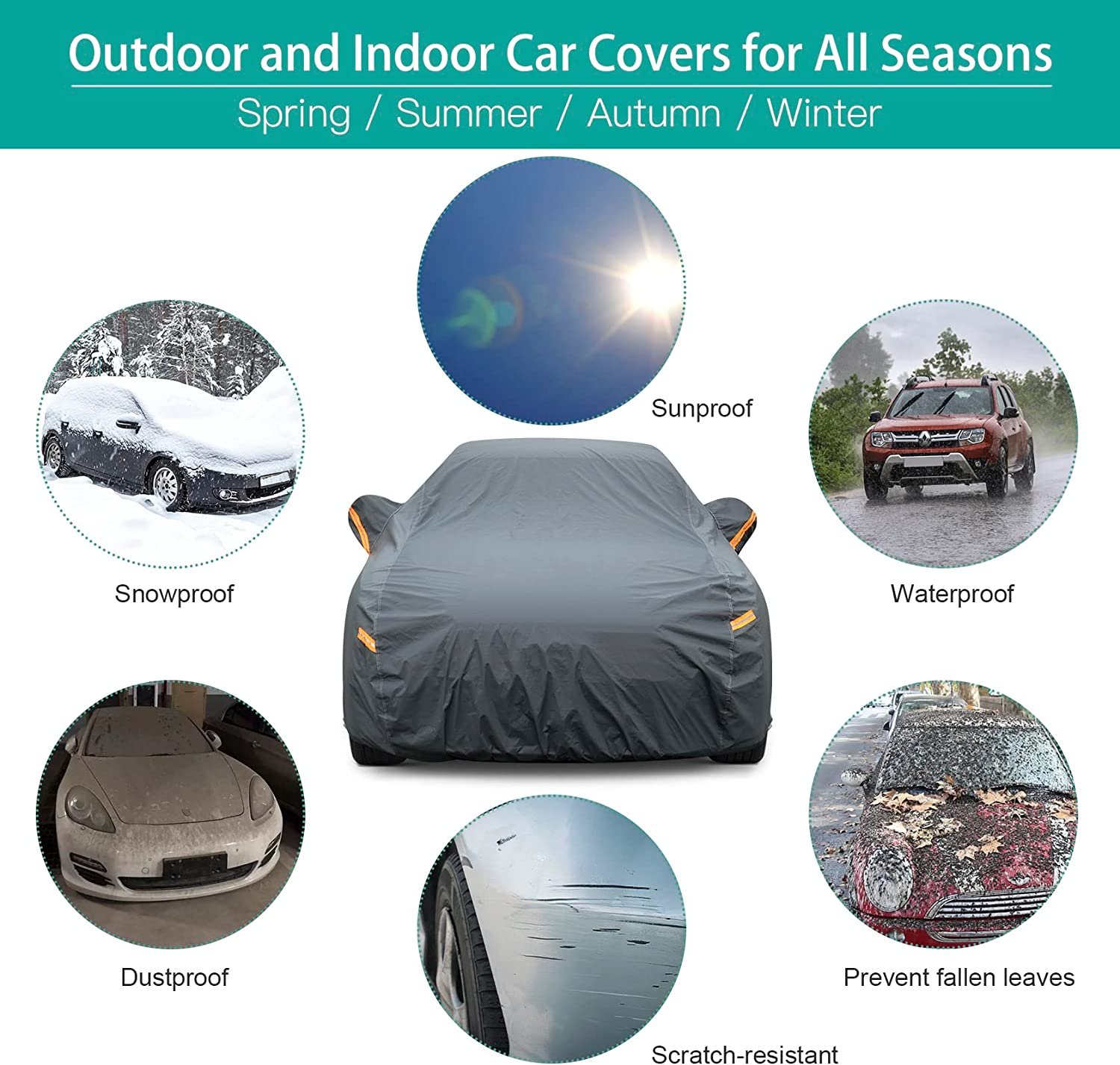 Outdoor and Indoor Car Covers for All Seasons

Spring / Summer / Autumn / Winter

Sunproof

Snowproof

Waterproof

Dustproof

Prevent fallen leaves

Scratch-resistant